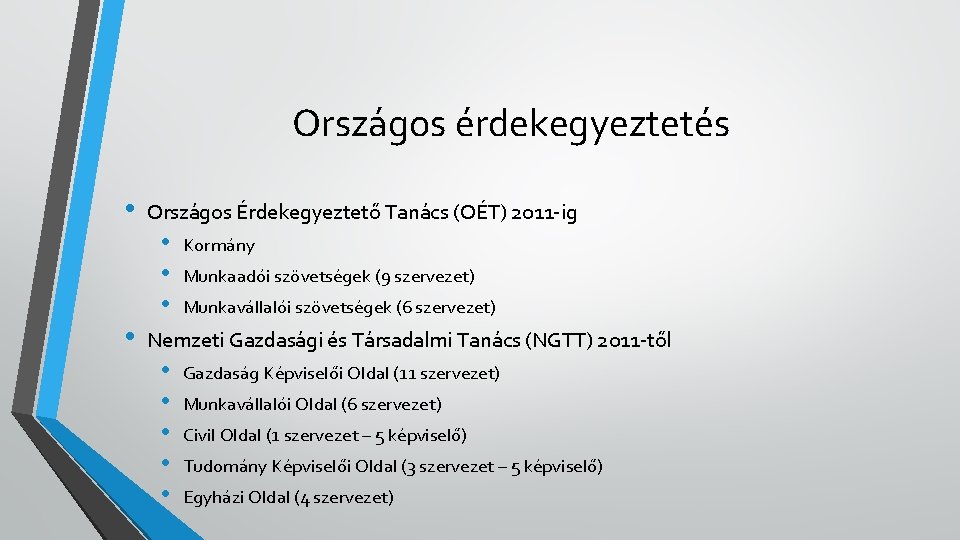 Országos érdekegyeztetés

• Országos Érdekegyeztető Tanács (OÉT) 2011-ig
  • Kormány
  • Munkaadói szövetségek (9 szervezet)
  • Munkavállalói szövetségek (6 szervezet)
• Nemzeti Gazdasági és Társadalmi Tanács (NGTT) 2011-től
  • Gazdaság Képviselői Oldal (11 szervezet)
  • Munkavállalói Oldal (6 szervezet)
  • Civil Oldal (1 szervezet – 5 képviselő)
  • Tudomány Képviselői Oldal (3 szervezet – 5 képviselő)
  • Egyházi Oldal (4 szervezet)